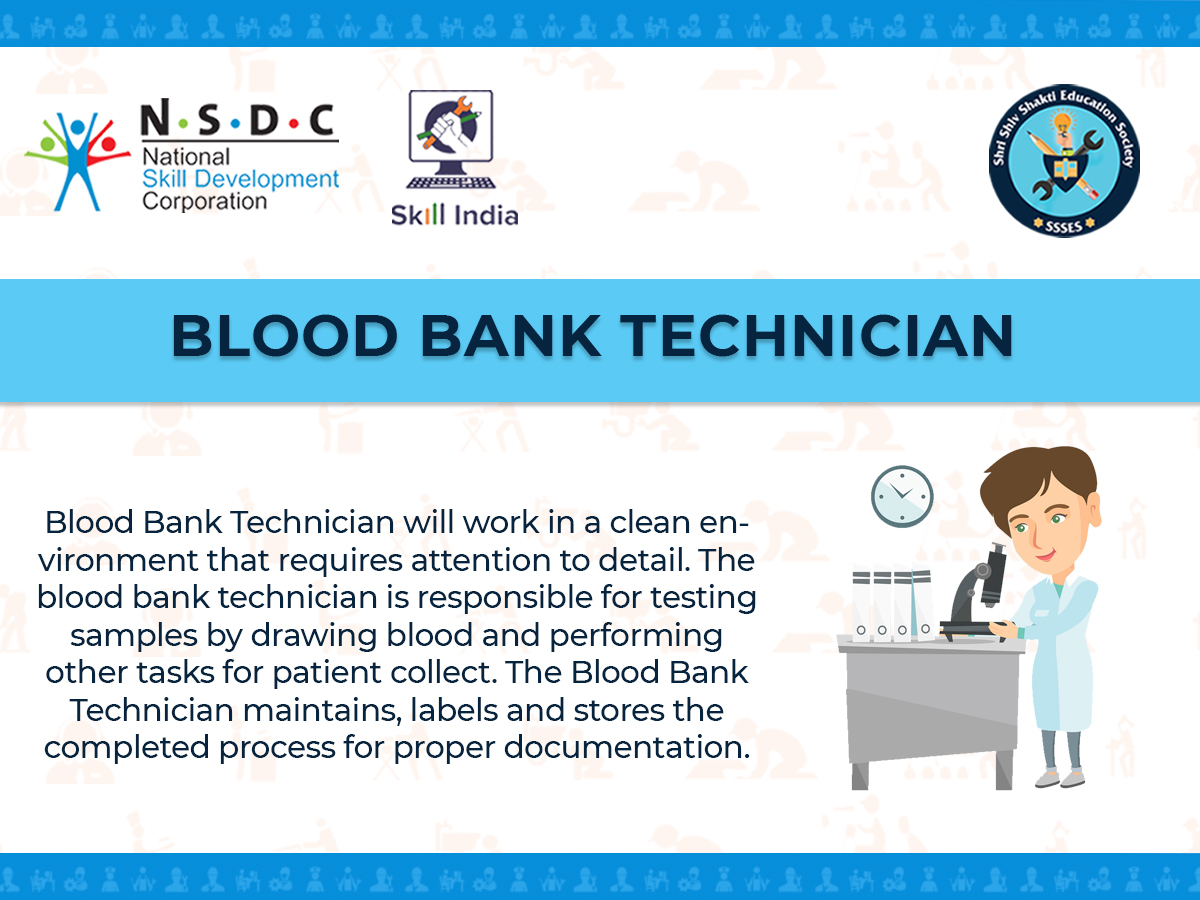 N·S·D·C
National Skill Development Corporation

Skill India

Shri Shiv Shakti Education Society
SSSES

BLOOD BANK TECHNICIAN

Blood Bank Technician will work in a clean environment that requires attention to detail. The blood bank technician is responsible for testing samples by drawing blood and performing other tasks for patient collect. The Blood Bank Technician maintains, labels and stores the completed process for proper documentation.